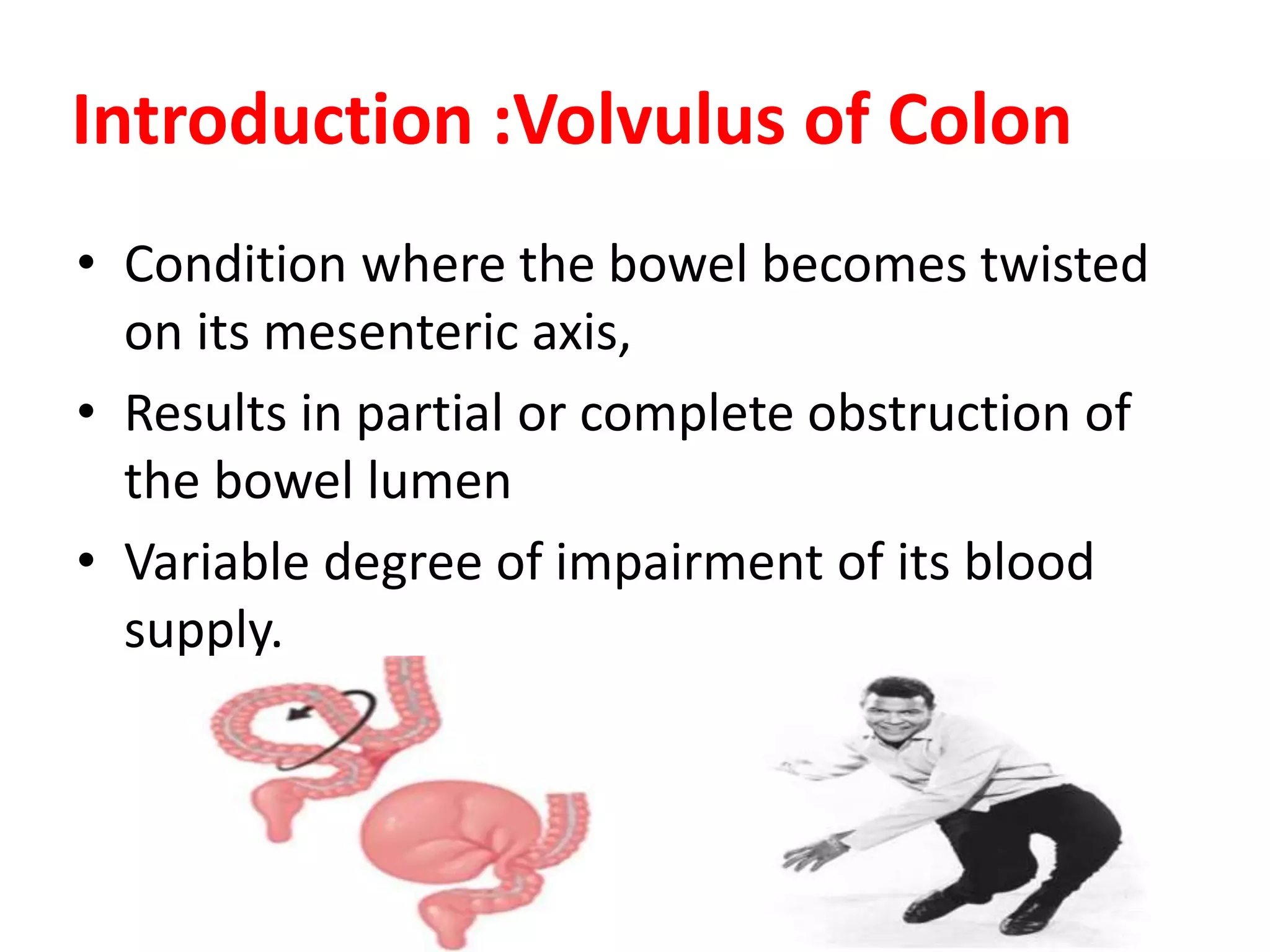 Introduction :Volvulus of Colon

• Condition where the bowel becomes twisted on its mesenteric axis,
• Results in partial or complete obstruction of the bowel lumen
• Variable degree of impairment of its blood supply.